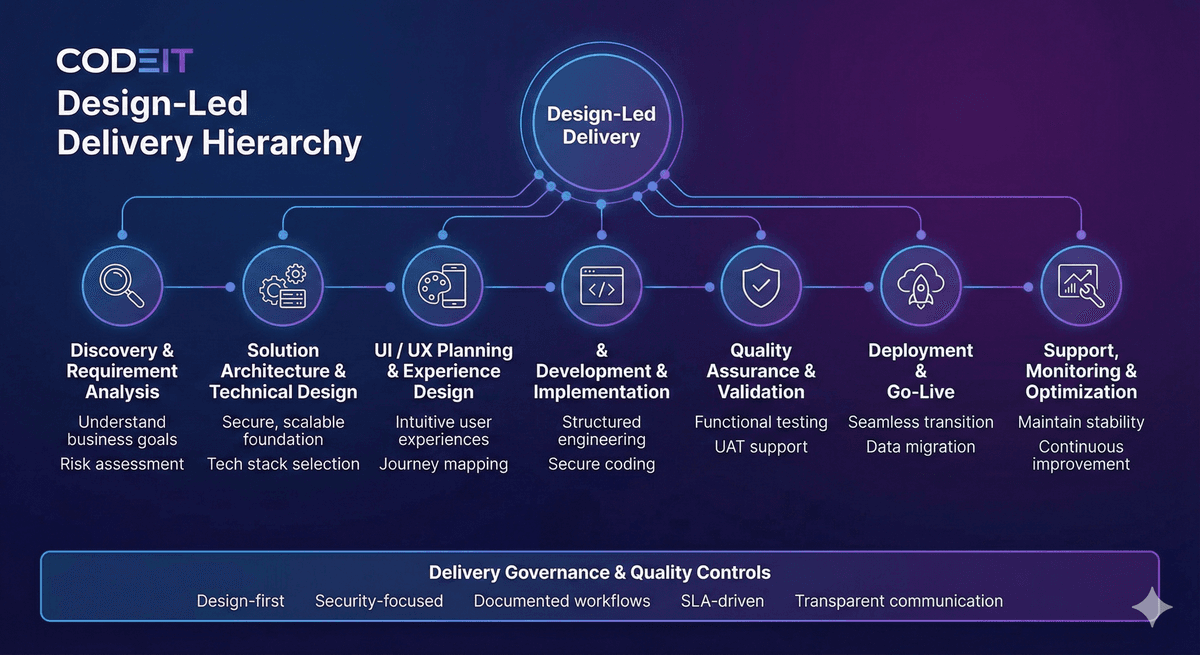 CODEIT

Design-Led Delivery Hierarchy

Design-Led Delivery

Discovery & Requirement Analysis

Understand business goals

Risk assessment

Solution Architecture & Technical Design

Secure, scalable foundation

Tech stack selection

UI / UX Planning & Experience Design

Intuitive user experiences

Journey mapping

& Development & Implementation

Structured engineering

Secure coding

Quality Assurance & Validation

Functional testing

UAT support

Deployment & Go-Live

Seamless transition

Data migration

Support, Monitoring & Optimization

Maintain stability

Continuous improvement

Delivery Governance & Quality Controls

Design-first Security-focused Documented workflows SLA-driven Transparent communication